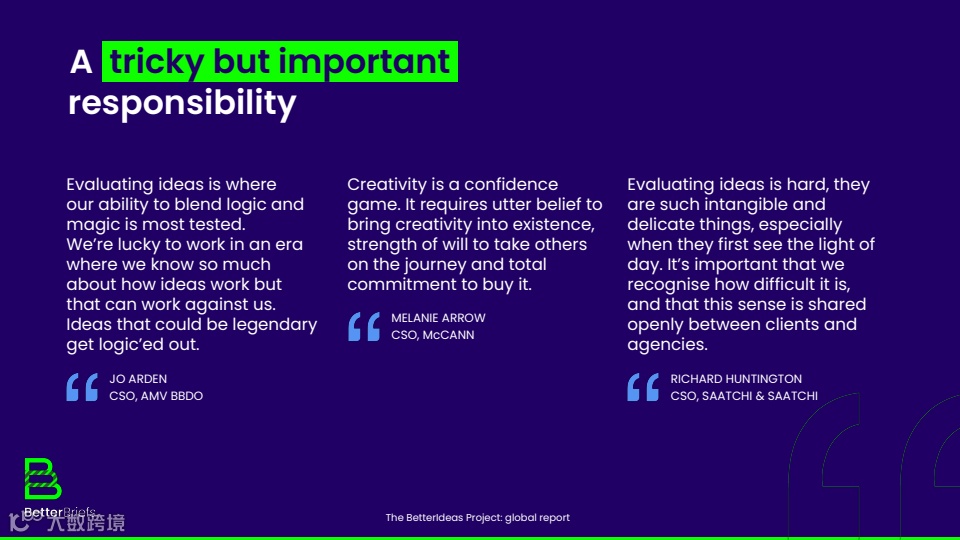 A tricky but important responsibility

Evaluating ideas is where our ability to blend logic and magic is most tested. We're lucky to work in an era where we know so much about how ideas work but that can work against us. Ideas that could be legendary get logic'ed out.

JO ARDEN
CSO, AMV BBDO

Creativity is a confidence game. It requires utter belief to bring creativity into existence, strength of will to take others on the journey and total commitment to buy it.

MELANIE ARROW
CSO, McCANN

Evaluating ideas is hard, they are such intangible and delicate things, especially when they first see the light of day. It's important that we recognise how difficult it is, and that this sense is shared openly between clients and agencies.

RICHARD HUNTINGTON
CSO, SAATCHI & SAATCHI

BetterBriefs

大数跨境

The BetterIdeas Project: global report